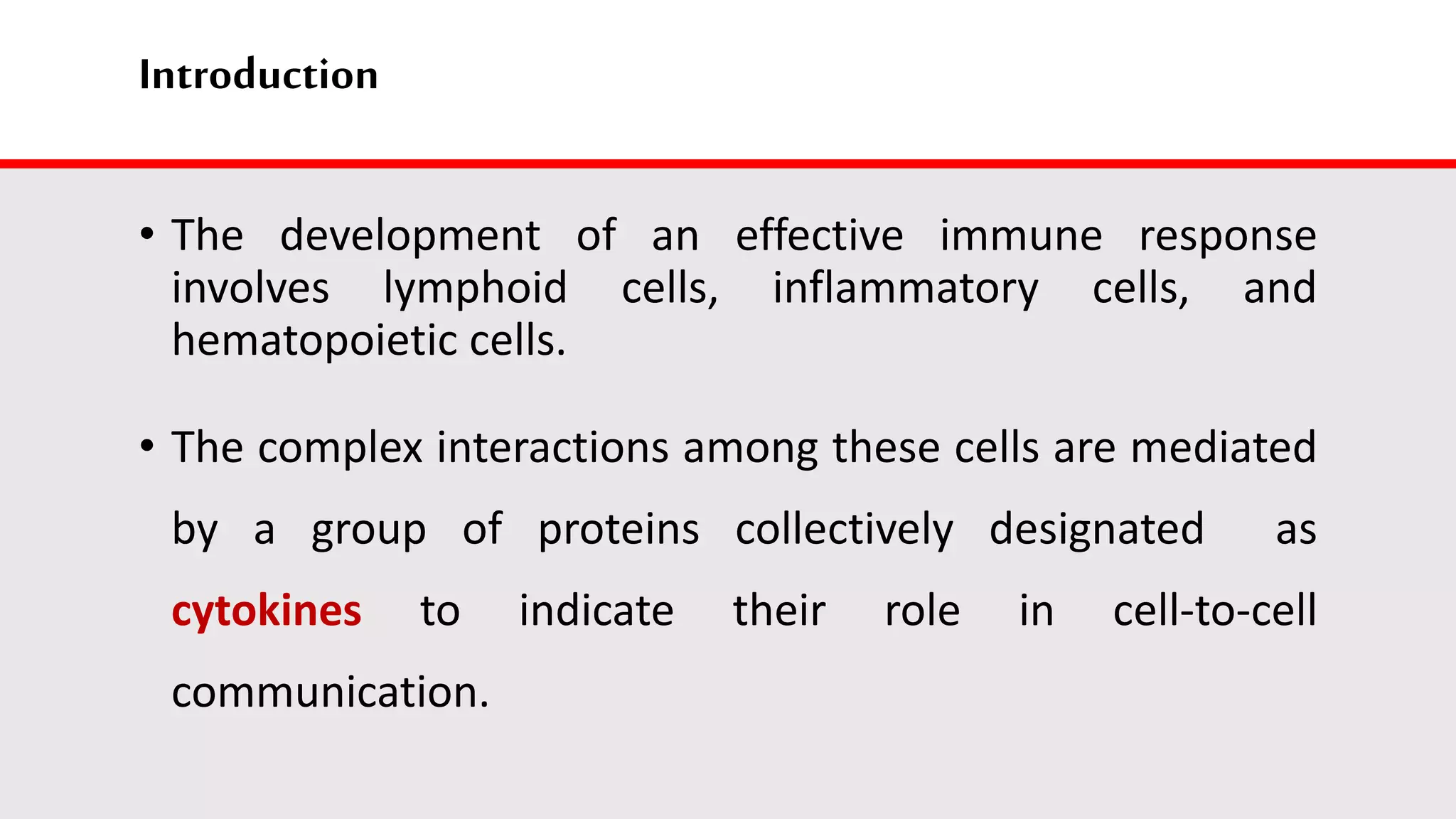 Introduction

• The development of an effective immune response involves lymphoid cells, inflammatory cells, and hematopoietic cells.

• The complex interactions among these cells are mediated by a group of proteins collectively designated as cytokines to indicate their role in cell-to-cell communication.